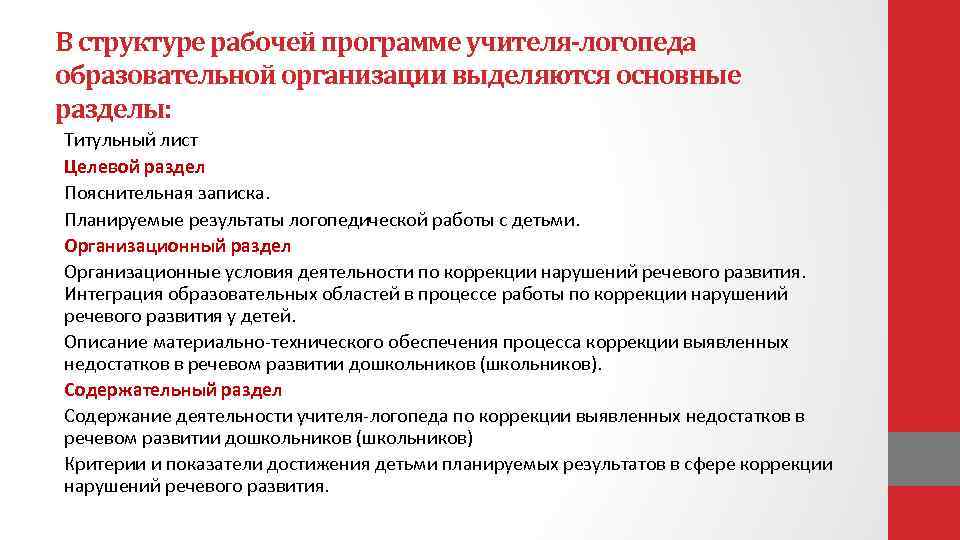 В структуре рабочей программе учителя-логопеда образовательной организации выделяются основные разделы:

Титульный лист

Целевой раздел

Пояснительная записка.

Планируемые результаты логопедической работы с детьми.

Организационный раздел

Организационные условия деятельности по коррекции нарушений речевого развития.

Интеграция образовательных областей в процессе работы по коррекции нарушений речевого развития у детей.

Описание материально-технического обеспечения процесса коррекции выявленных недостатков в речевом развитии дошкольников (школьников).

Содержательный раздел

Содержание деятельности учителя-логопеда по коррекции выявленных недостатков в речевом развитии дошкольников (школьников)

Критерии и показатели достижения детьми планируемых результатов в сфере коррекции нарушений речевого развития.